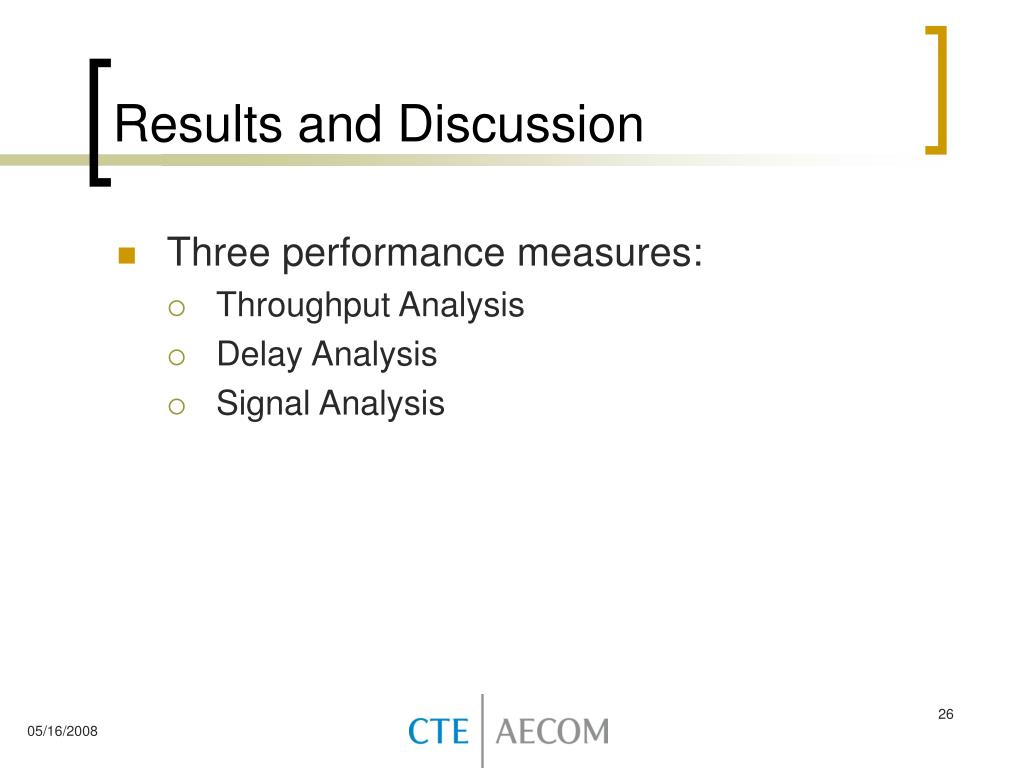 Results and Discussion

Three performance measures:
Throughput Analysis
Delay Analysis
Signal Analysis

05/16/2008

CTE AECOM

26